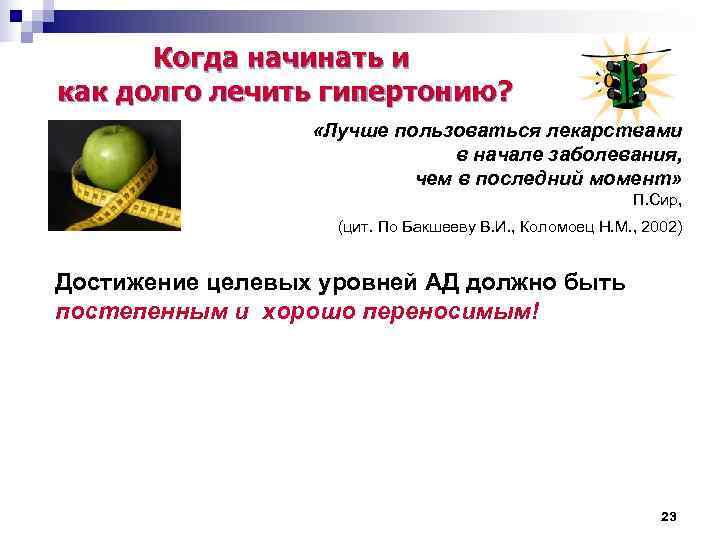 Когда начинать и как долго лечить гипертонию?

«Лучше пользоваться лекарствами в начале заболевания, чем в последний момент»
П.Сир,

(цит. По Бакшееву В.И., Коломоец Н.М., 2002)

Достижение целевых уровней АД должно быть постепенным и хорошо переносимым!

23